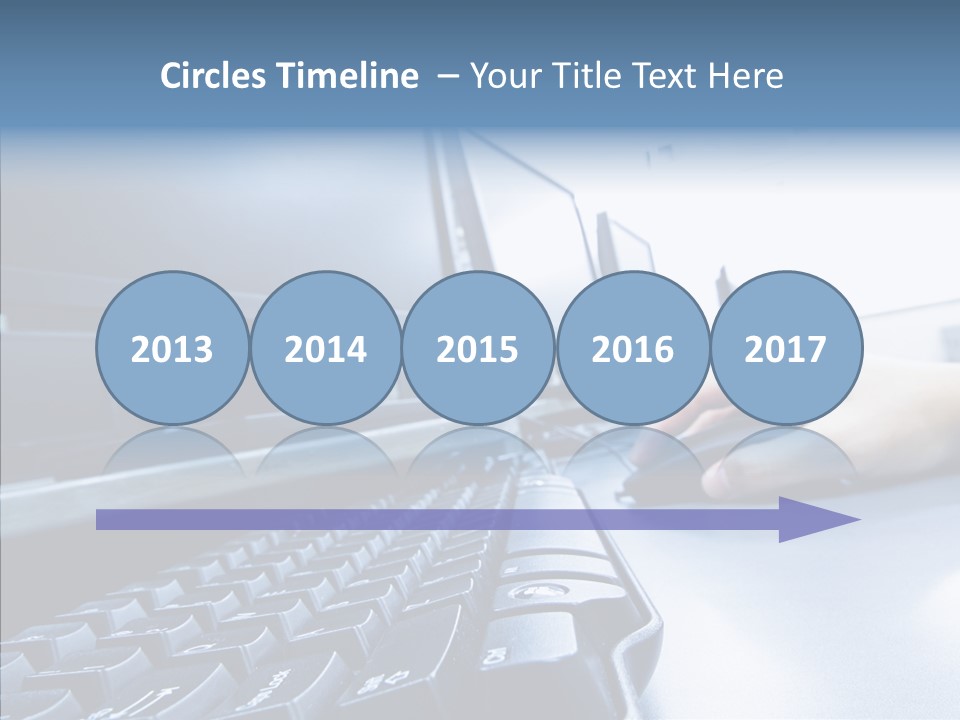 Circles Timeline – Your Title Text Here

2013 2014 2015 2016 2017